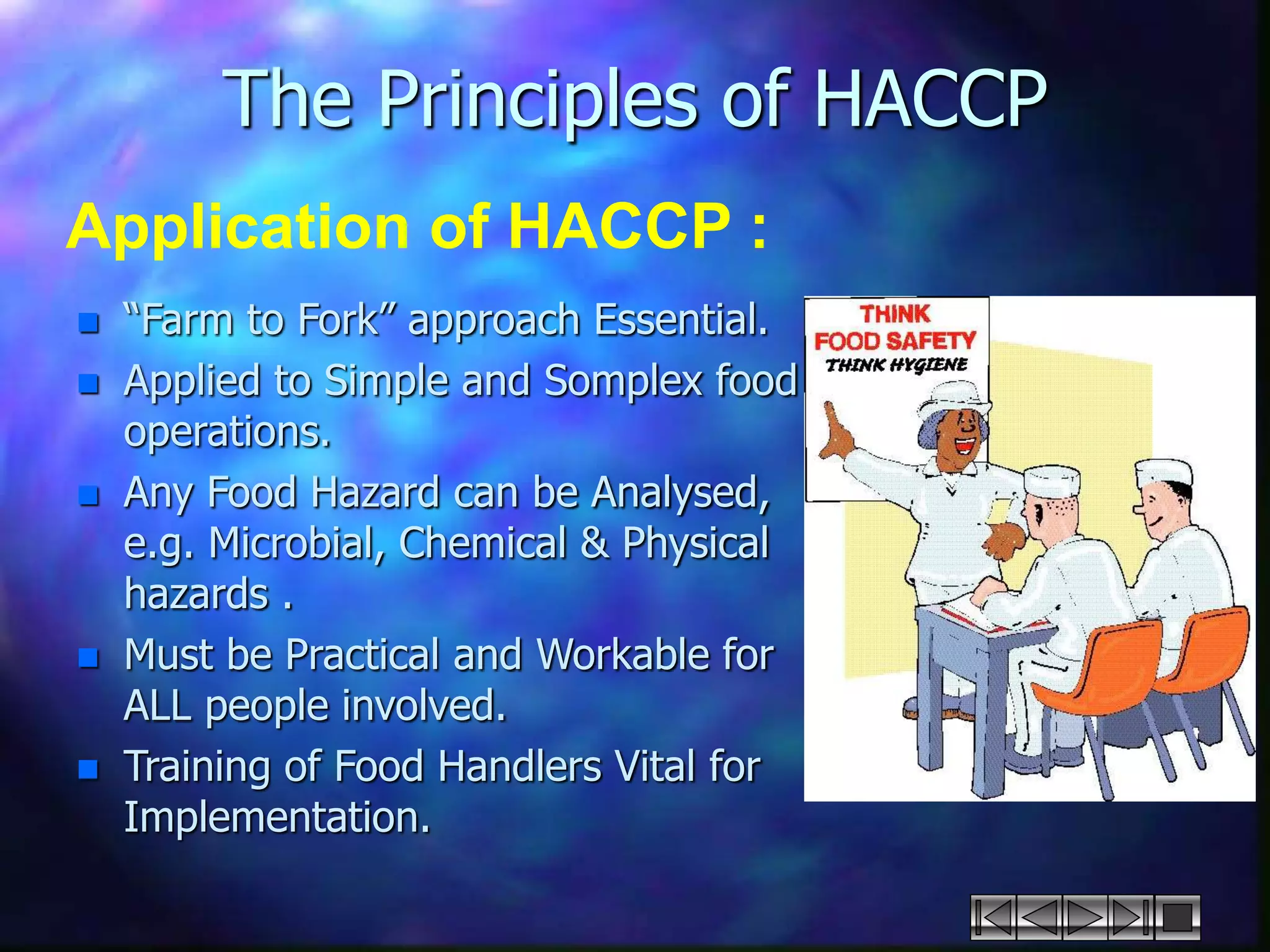 The Principles of HACCP

Application of HACCP :

- “Farm to Fork” approach Essential.
- Applied to Simple and Somplex food operations.
- Any Food Hazard can be Analysed, e.g. Microbial, Chemical & Physical hazards .
- Must be Practical and Workable for ALL people involved.
- Training of Food Handlers Vital for Implementation.

THINK
FOOD SAFETY
THINK HYGIENE